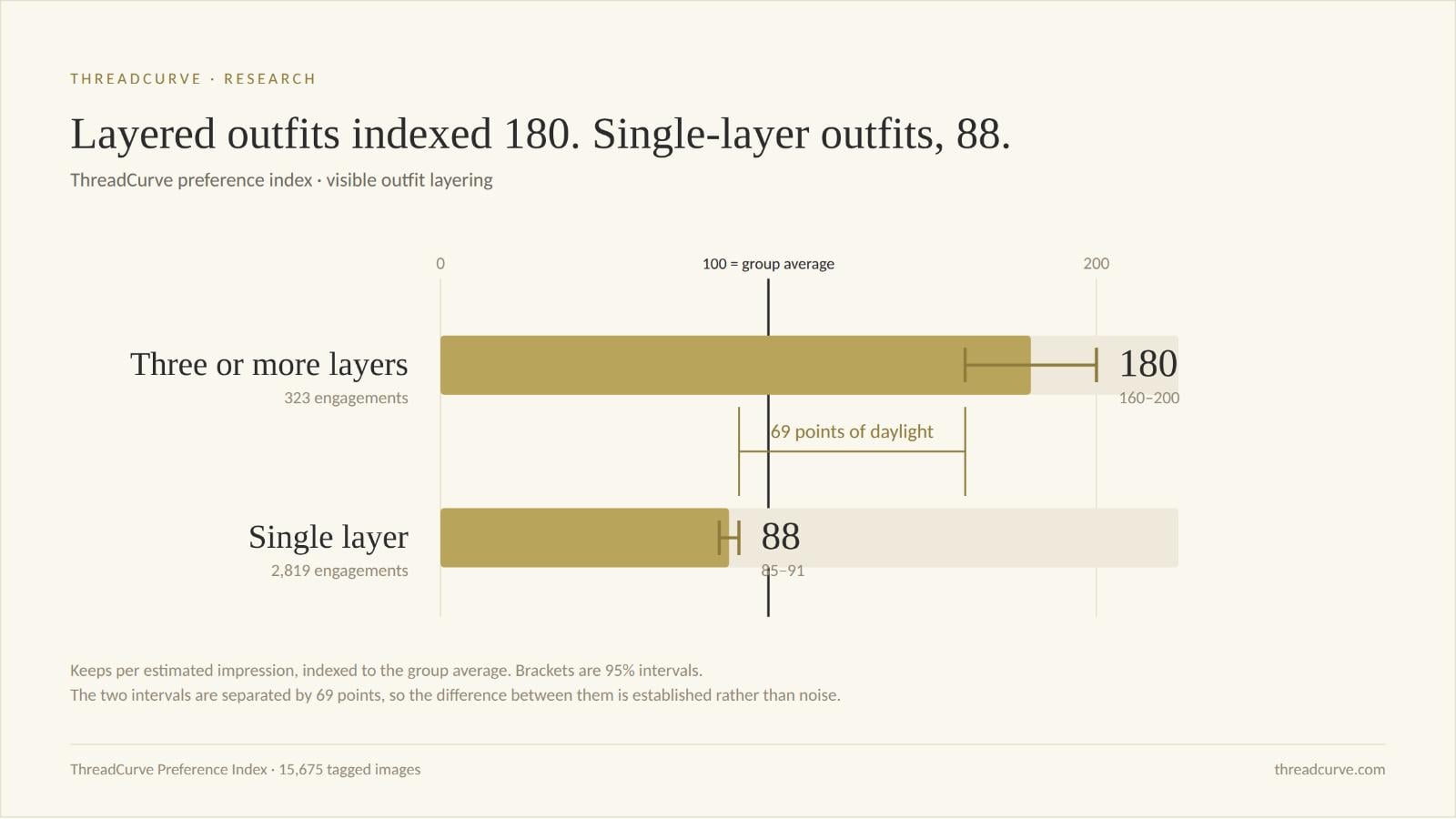 THREADCURVE · RESEARCH

Layered outfits indexed 180. Single-layer outfits, 88.

ThreadCurve preference index · visible outfit layering

0

100 = group average

200

Three or more layers
323 engagements

180
160–200

69 points of daylight

Single layer
2,819 engagements

88
85–91

Keeps per estimated impression, indexed to the group average. Brackets are 95% intervals.
The two intervals are separated by 69 points, so the difference between them is established rather than noise.

ThreadCurve Preference Index · 15,675 tagged images

threadcurve.com